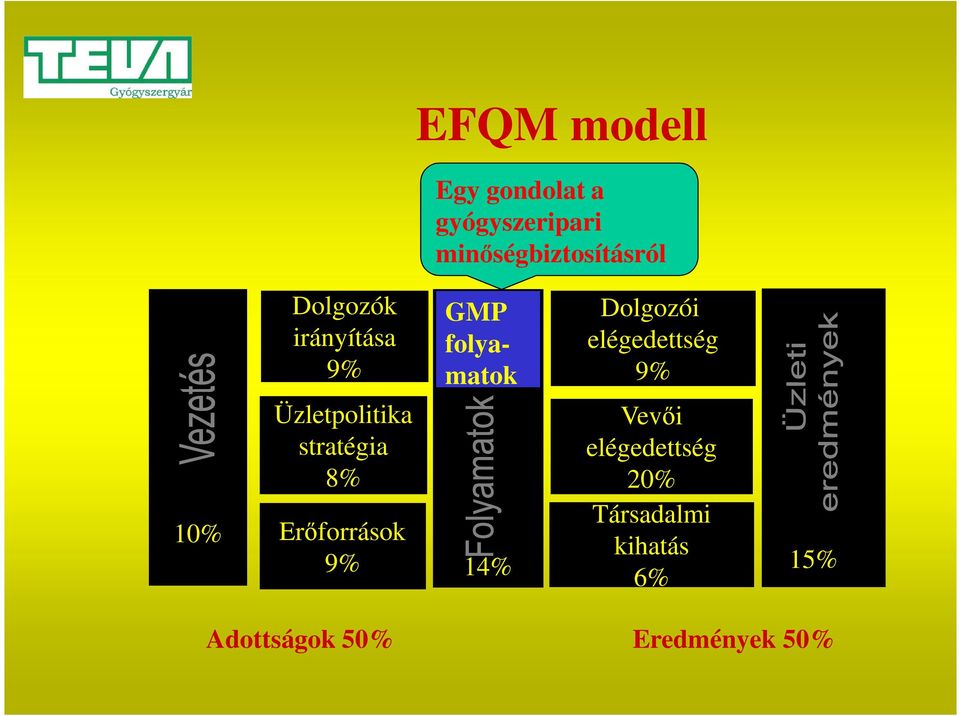 TEVA
Gyógyszergyár

EFQM modell

Egy gondolat a gyógyszeripari minőségbiztosításról

Vezetés
10%

Dolgozók irányítása
9%

Üzletpolitika stratégia
8%

Erőforrások
9%

GMP folyamatok

Folyamatok
14%

Dolgozói elégedettség
9%

Vevői elégedettség
20%

Társadalmi kihatás
6%

Üzleti eredmények
15%

Adottságok 50%

Eredmények 50%